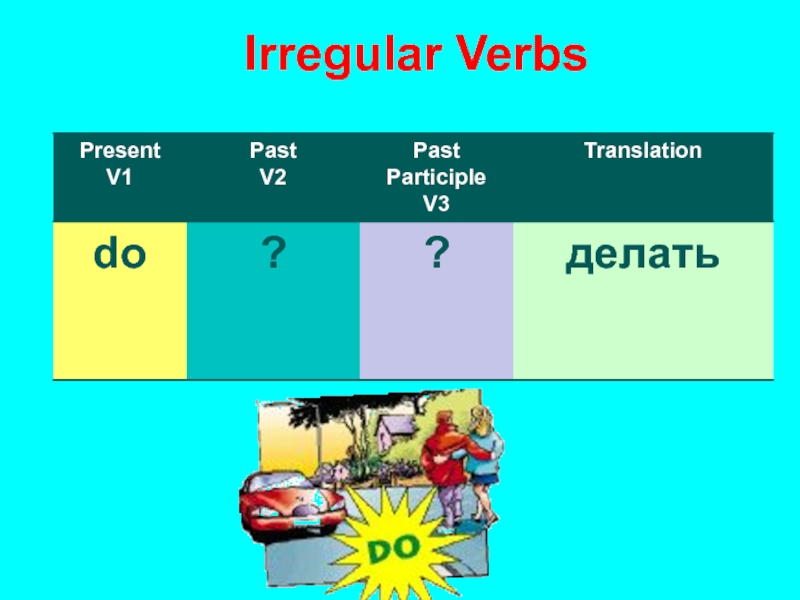 Irregular Verbs

| Present V1 | Past V2 | Past Participle V3 | Translation |
|---|---|---|---|
| do | ? | ? | делать |

DO